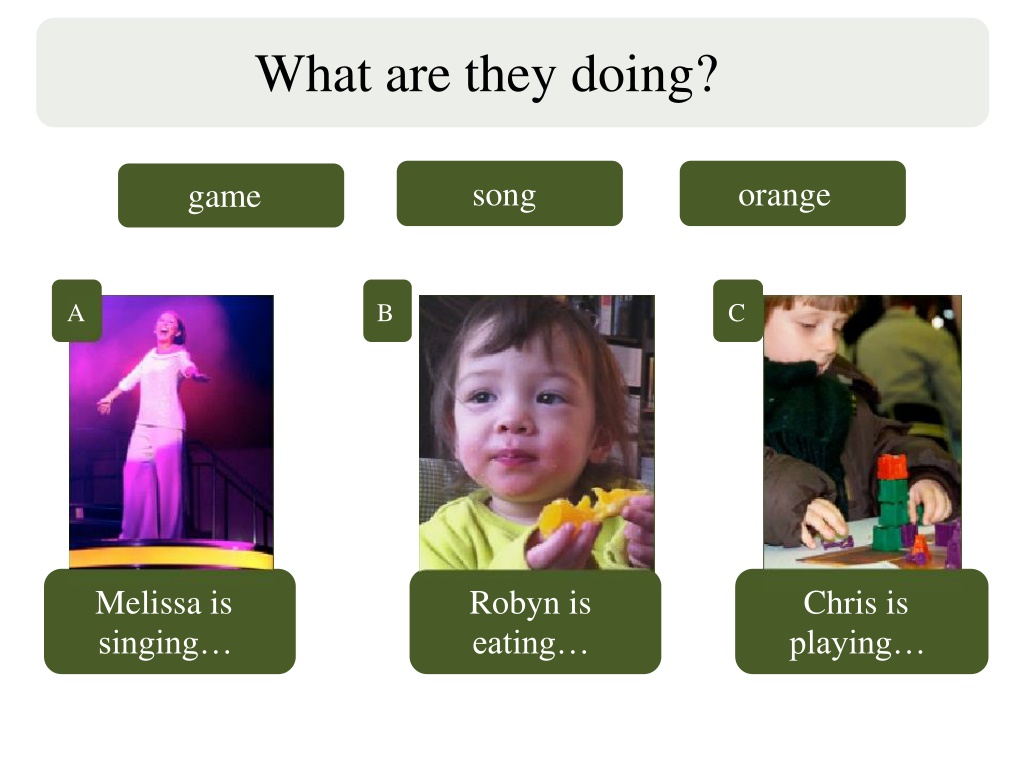 What are they doing?

game

song

orange

A

B

C

Melissa is singing…

Robyn is eating…

Chris is playing…